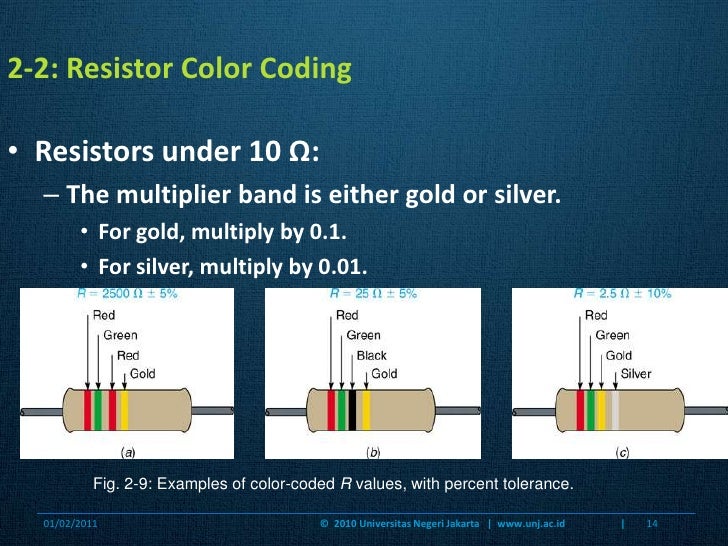 2-2: Resistor Color Coding

• Resistors under 10 Ω:

– The multiplier band is either gold or silver.

• For gold, multiply by 0.1.

• For silver, multiply by 0.01.

$R = 2500\ \Omega \pm 5\%$

Red

Green

Red

Gold

(a)

$R = 25\ \Omega \pm 5\%$

Red

Green

Black

Gold

(b)

$R = 2.5\ \Omega \pm 10\%$

Red

Green

Gold

Silver

(c)

Fig. 2-9: Examples of color-coded R values, with percent tolerance.

01/02/2011 © 2010 Universitas Negeri Jakarta | www.unj.ac.id | 14